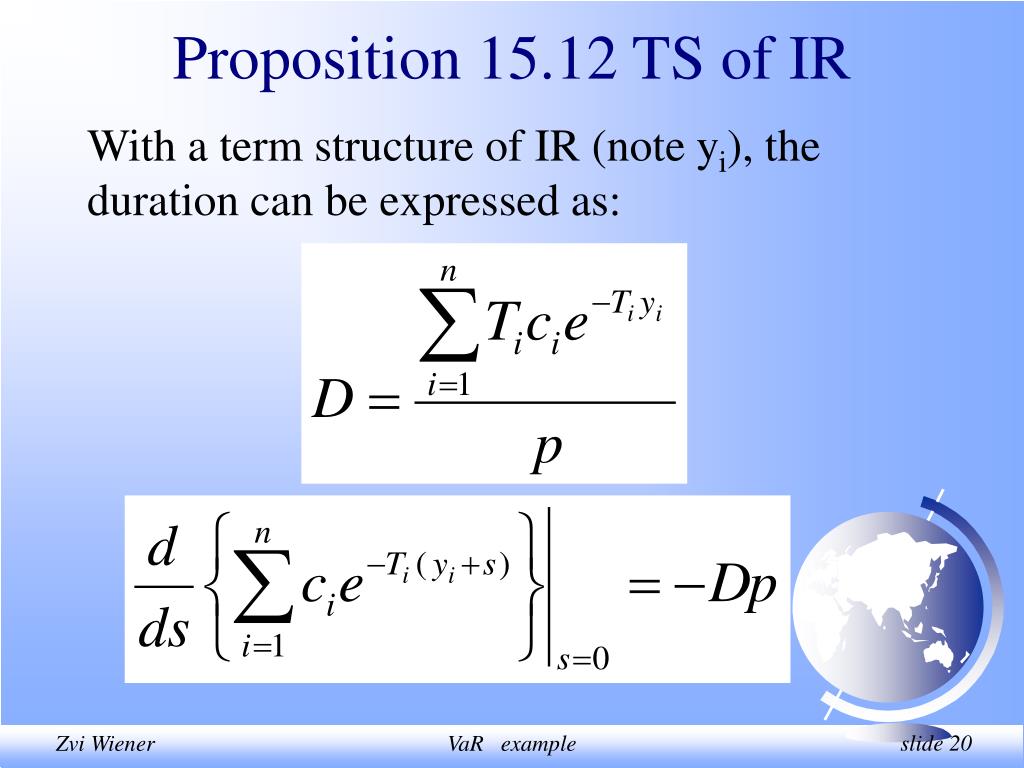 Proposition 15.12 TS of IR

With a term structure of IR (note $y_i$), the duration can be expressed as:

$D = \frac{\sum_{i=1}^{n} T_i c_i e^{-T_i y_i}}{p}$

$\frac{d}{ds}\left\{\sum_{i=1}^{n} c_i e^{-T_i(y_i+s)}\right\}\Bigg|_{s=0} = -Dp$

Zvi Wiener

VaR example

slide 20